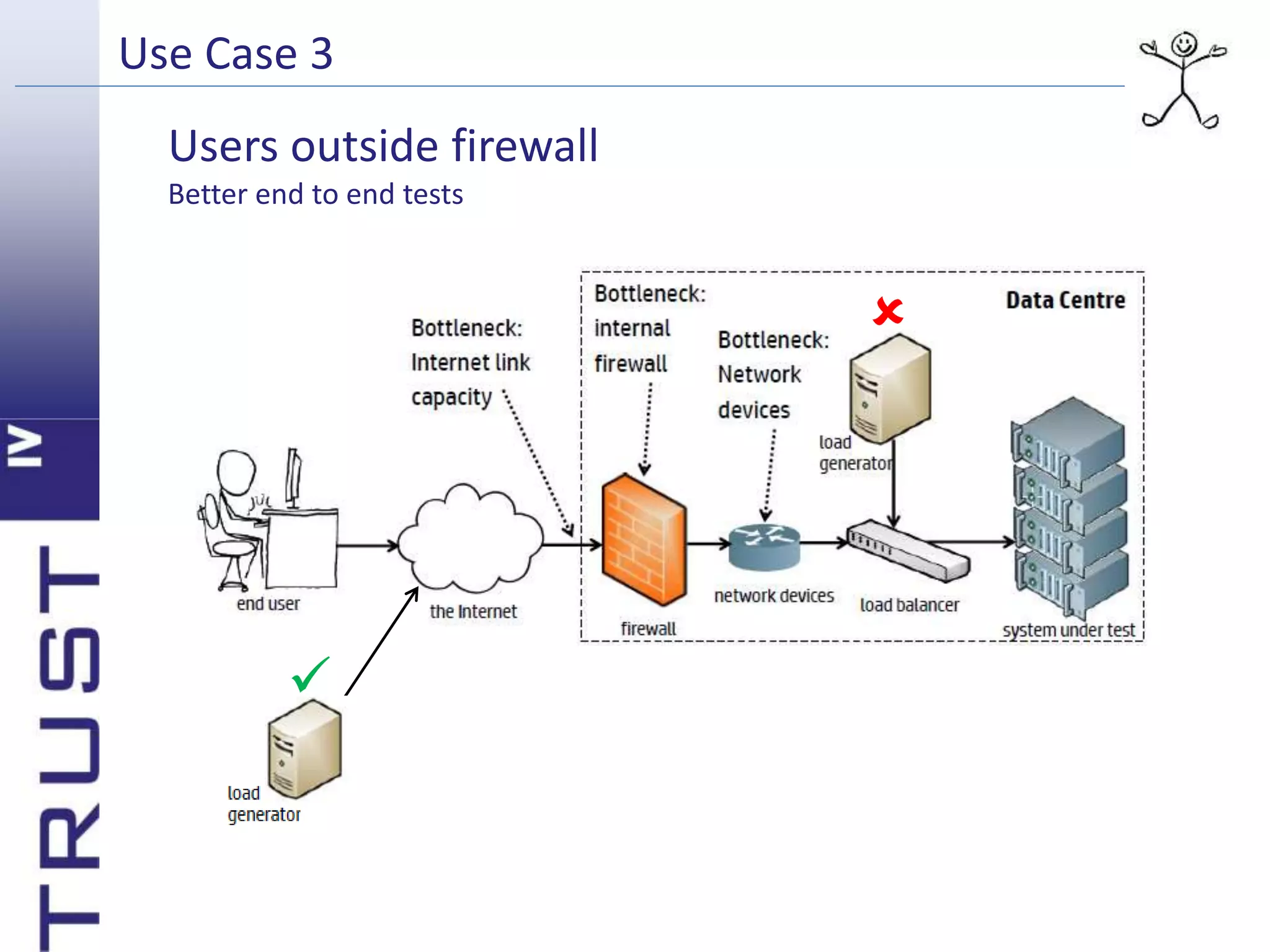 TRUST IV

Use Case 3

Users outside firewall

Better end to end tests

Bottleneck: Internet link capacity

Bottleneck: internal firewall

Bottleneck: Network devices

Data Centre

load generator

end user

the Internet

firewall

network devices

load balancer

system under test

load generator